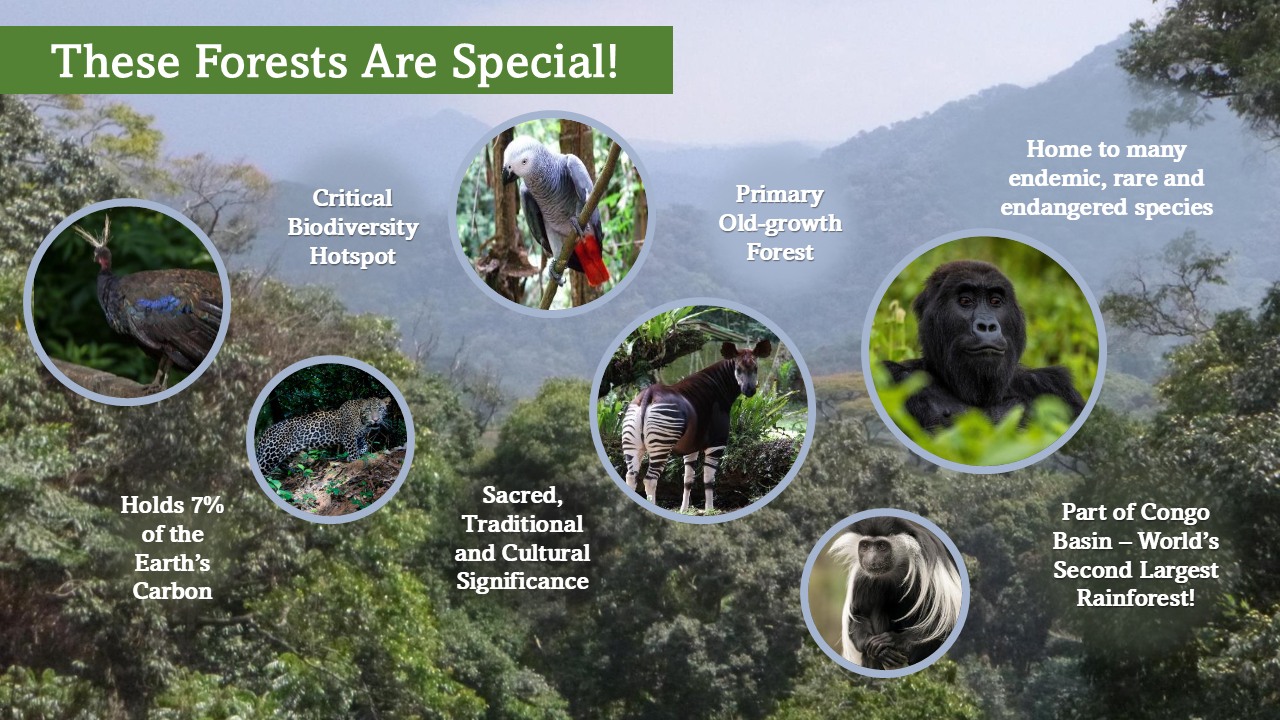 These Forests Are Special!

Critical Biodiversity Hotspot

Primary Old-growth Forest

Home to many endemic, rare and endangered species

Holds 7% of the Earth's Carbon

Sacred, Traditional and Cultural Significance

Part of Congo Basin – World's Second Largest Rainforest!